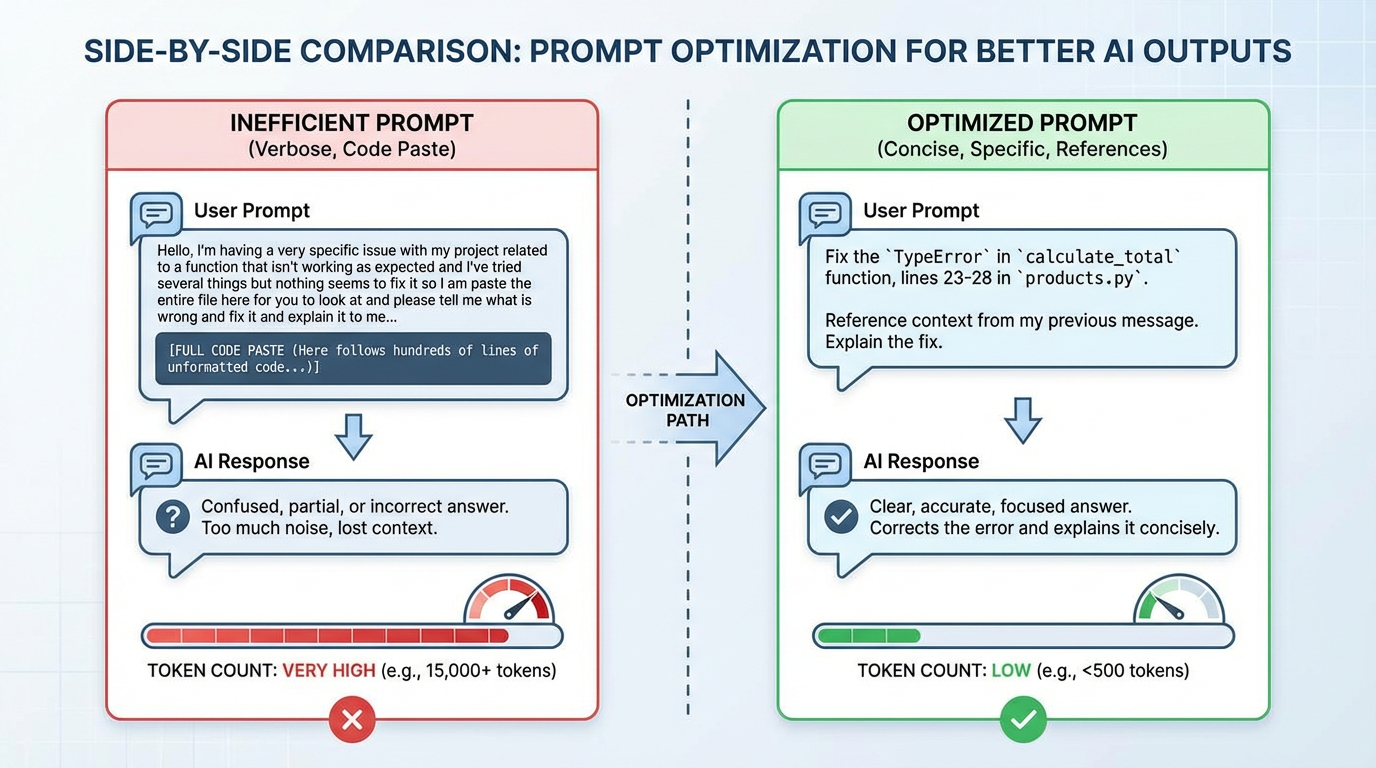 SIDE-BY-SIDE COMPARISON: PROMPT OPTIMIZATION FOR BETTER AI OUTPUTS

INEFFICIENT PROMPT
(Verbose, Code Paste)

User Prompt

Hello, I'm having a very specific issue with my project related to a function that isn't working as expected and I've tried several things but nothing seems to fix it so I am paste the entire file here for you to look at and please tell me what is wrong and fix it and explain it to me...

[FULL CODE PASTE (Here follows hundreds of lines of unformatted code...)]

AI Response

Confused, partial, or incorrect answer. Too much noise, lost context.

TOKEN COUNT: VERY HIGH (e.g., 15,000+ tokens)

OPTIMIZATION PATH

OPTIMIZED PROMPT
(Concise, Specific, References)

User Prompt

Fix the `TypeError` in `calculate_total` function, lines 23-28 in `products.py`.

Reference context from my previous message. Explain the fix.

AI Response

Clear, accurate, focused answer. Corrects the error and explains it concisely.

TOKEN COUNT: LOW (e.g., <500 tokens)